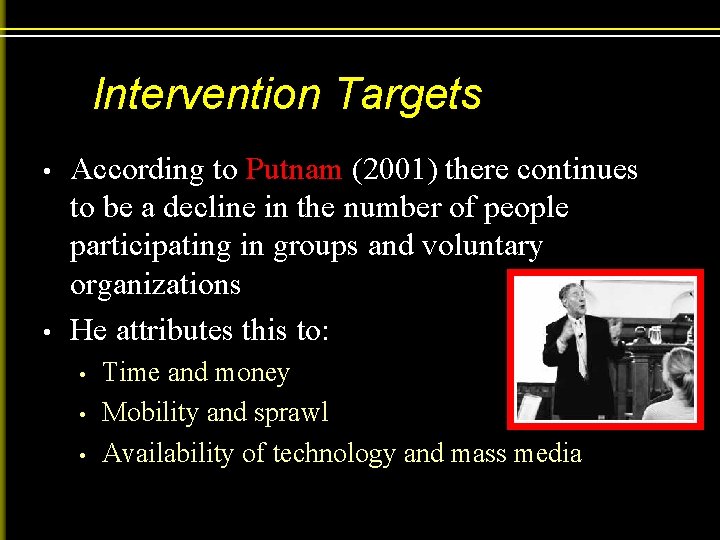 Intervention Targets

• According to Putnam (2001) there continues to be a decline in the number of people participating in groups and voluntary organizations

• He attributes this to:
  • Time and money
  • Mobility and sprawl
  • Availability of technology and mass media